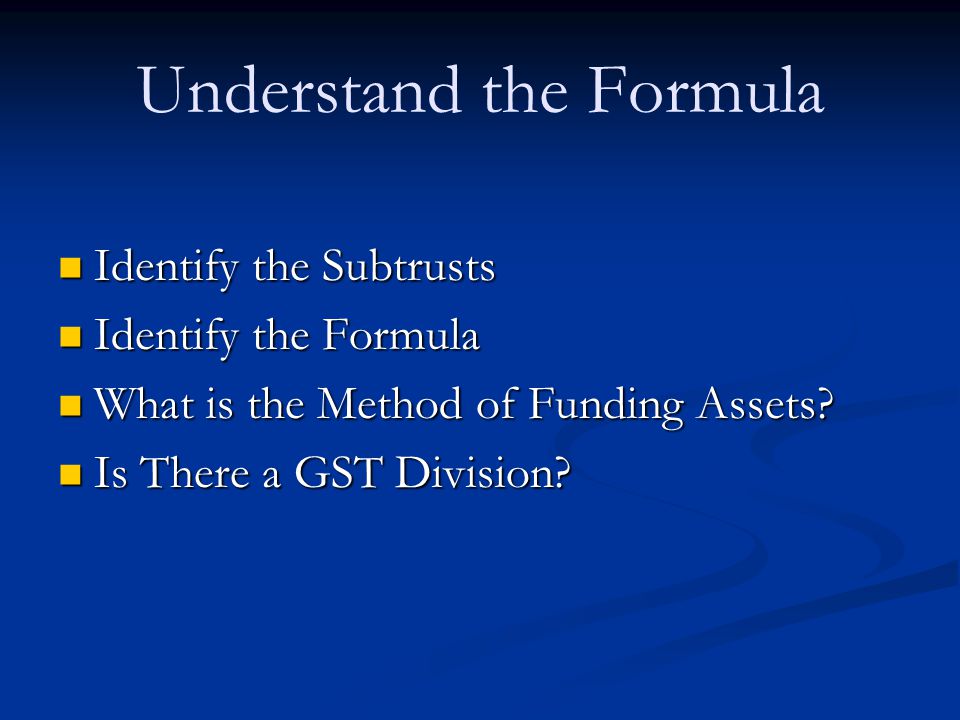 Understand the Formula

Identify the Subtrusts
Identify the Formula
What is the Method of Funding Assets?
Is There a GST Division?